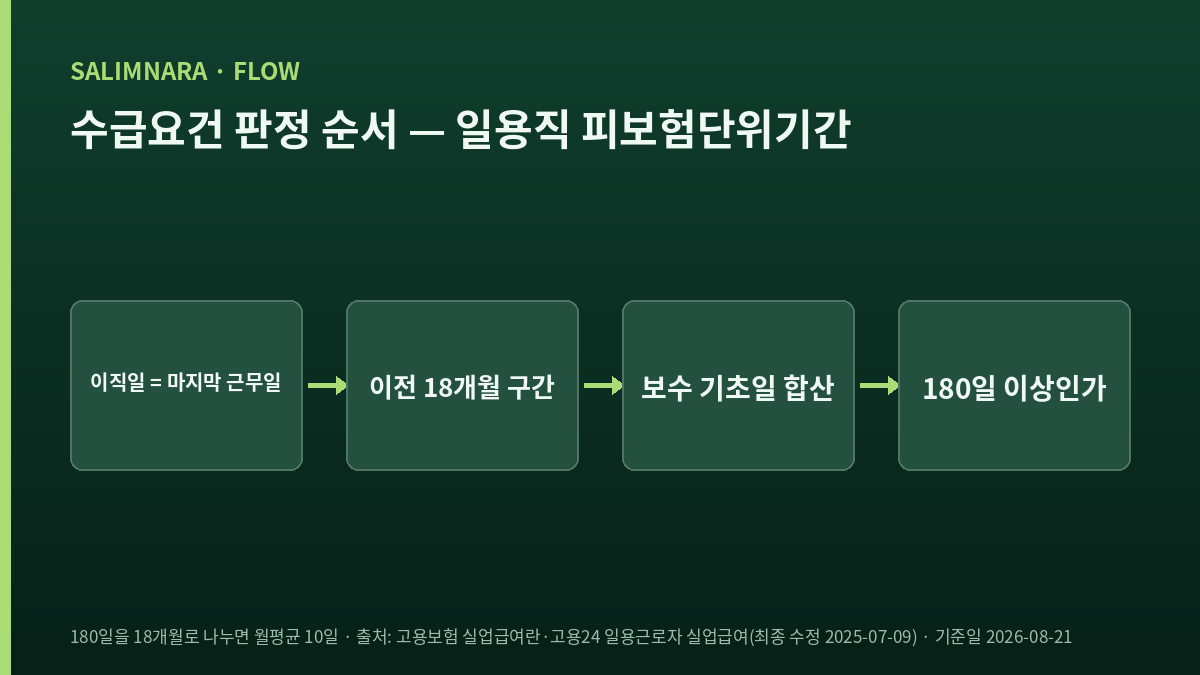 SALIMNARA · FLOW

수급요건 판정 순서 — 일용직 피보험단위기간

이직일 = 마지막 근무일

이전 18개월 구간

보수 기초일 합산

180일 이상인가

180일을 18개월로 나누면 월평균 10일 · 출처: 고용보험 실업급여란·고용24 일용근로자 실업급여(최종 수정 2025-07-09) · 기준일 2026-08-21